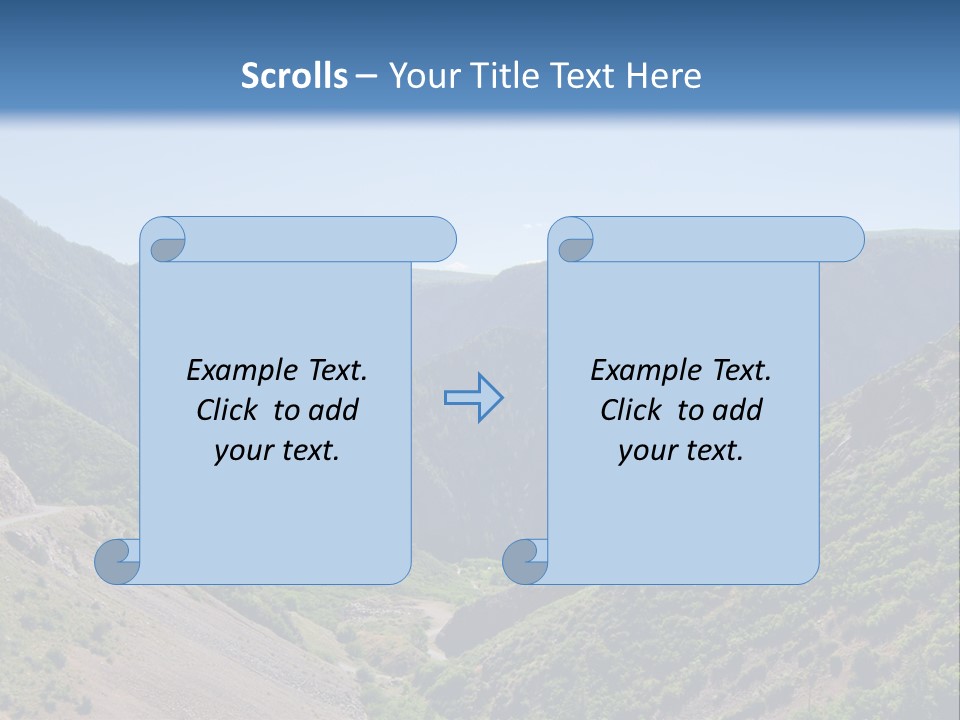 Scrolls – Your Title Text Here

Example Text. Click to add your text.

Example Text. Click to add your text.